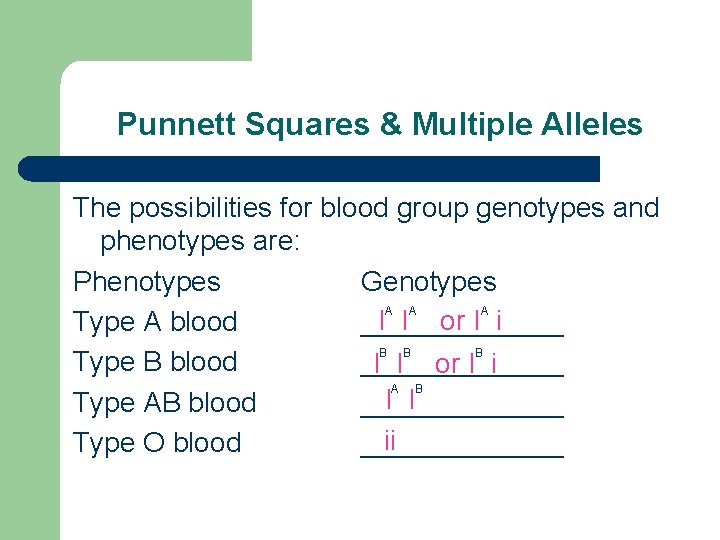 Punnett Squares & Multiple Alleles

The possibilities for blood group genotypes and phenotypes are:

| Phenotypes | Genotypes |
|---|---|
| Type A blood | $I^A I^A$ or $I^A i$ |
| Type B blood | $I^B I^B$ or $I^B i$ |
| Type AB blood | $I^A I^B$ |
| Type O blood | ii |